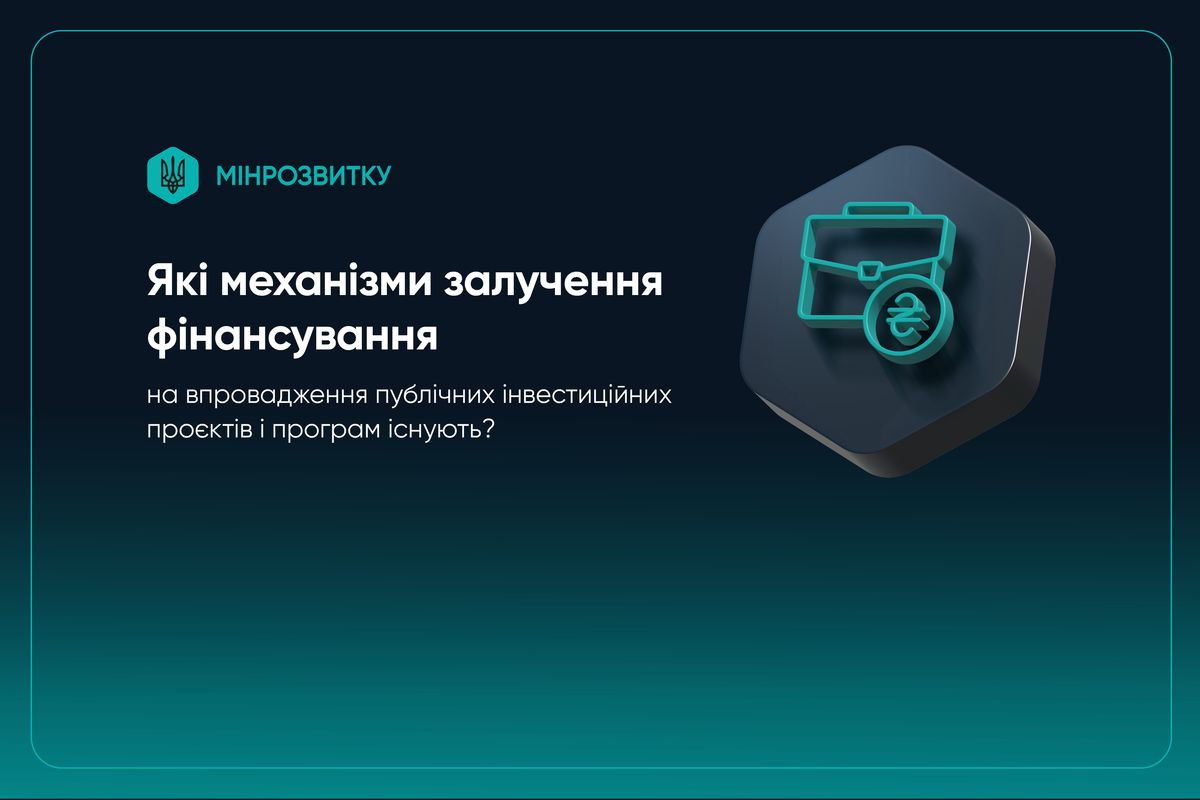 МІНРОЗВИТКУ

Які механізми залучення фінансування

на впровадження публічних інвестиційних проєктів і програм існують?

₴